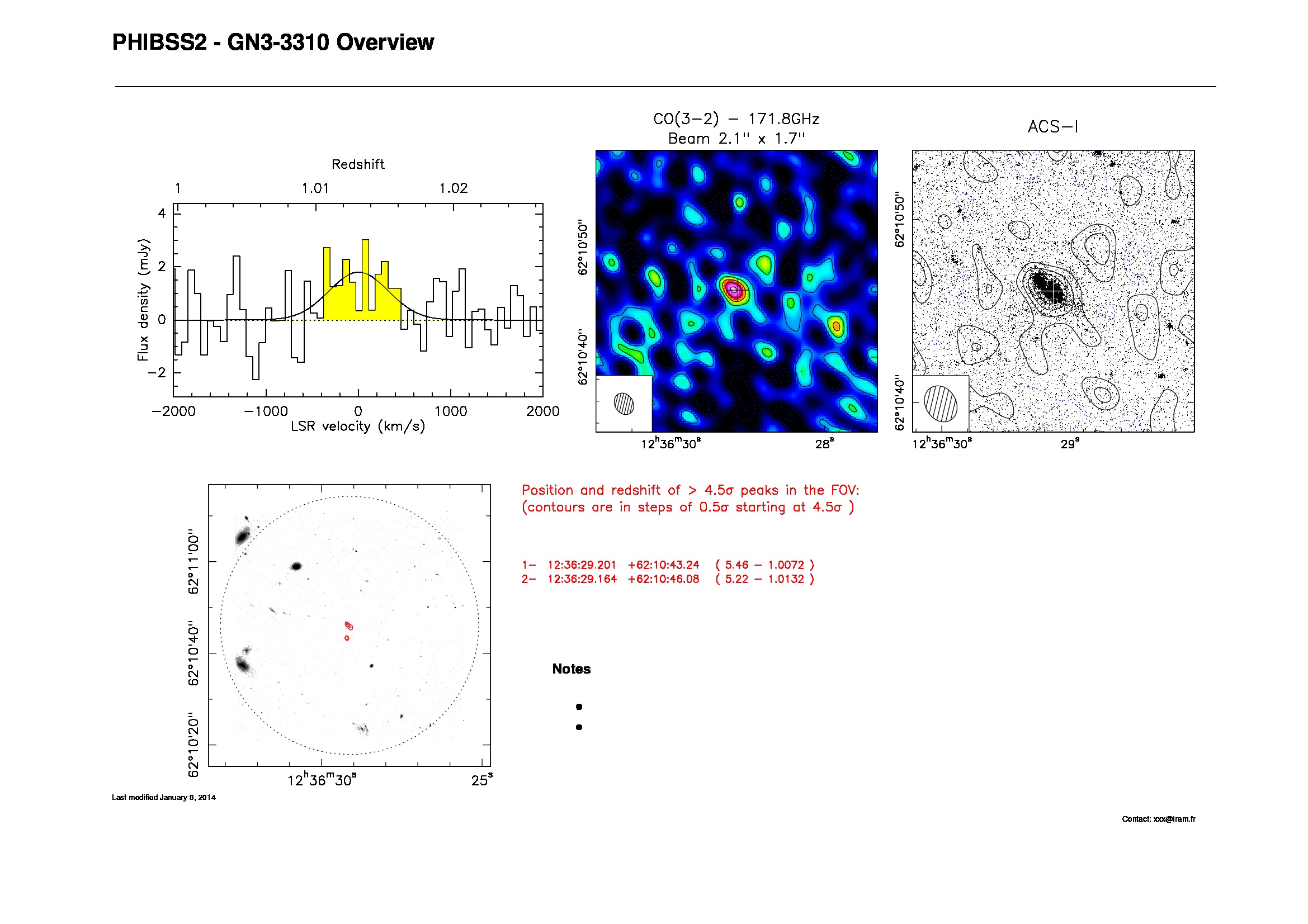 PHIBSS2 - GN3-3310 Overview

Redshift

1 1.01 1.02

4 2 0 −2

Flux density (mJy)

−2000 −1000 0 1000 2000

LSR velocity (km/s)

CO(3−2) − 171.8GHz
Beam 2.1'' x 1.7''

62°10'50''
62°10'40''

$12^h36^m30^s$ $28^s$

ACS−I

62°10'50''
62°10'40''

$12^h36^m30^s$ $29^s$

62°11'00''
62°10'40''
62°10'20''

$12^h36^m30^s$ $25^s$

Position and redshift of > 4.5σ peaks in the FOV:
(contours are in steps of 0.5σ starting at 4.5σ )

1− 12:36:29.201 +62:10:43.24 ( 5.46 − 1.0072 )
2− 12:36:29.164 +62:10:46.08 ( 5.22 − 1.0132 )

Notes

•
•

Last modified January 9, 2014

Contact: xxx@iram.fr